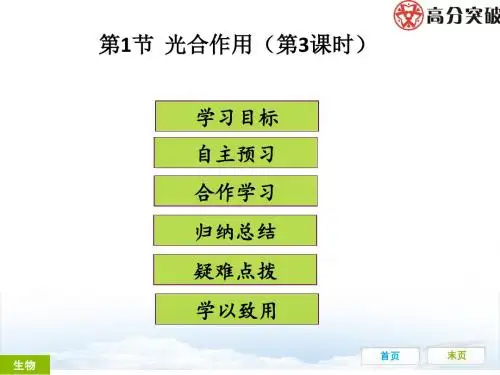 高分突破

第1节 光合作用（第3课时）

学习目标

自主预习

合作学习

归纳总结

疑难点拨

学以致用

生物

首页

末页